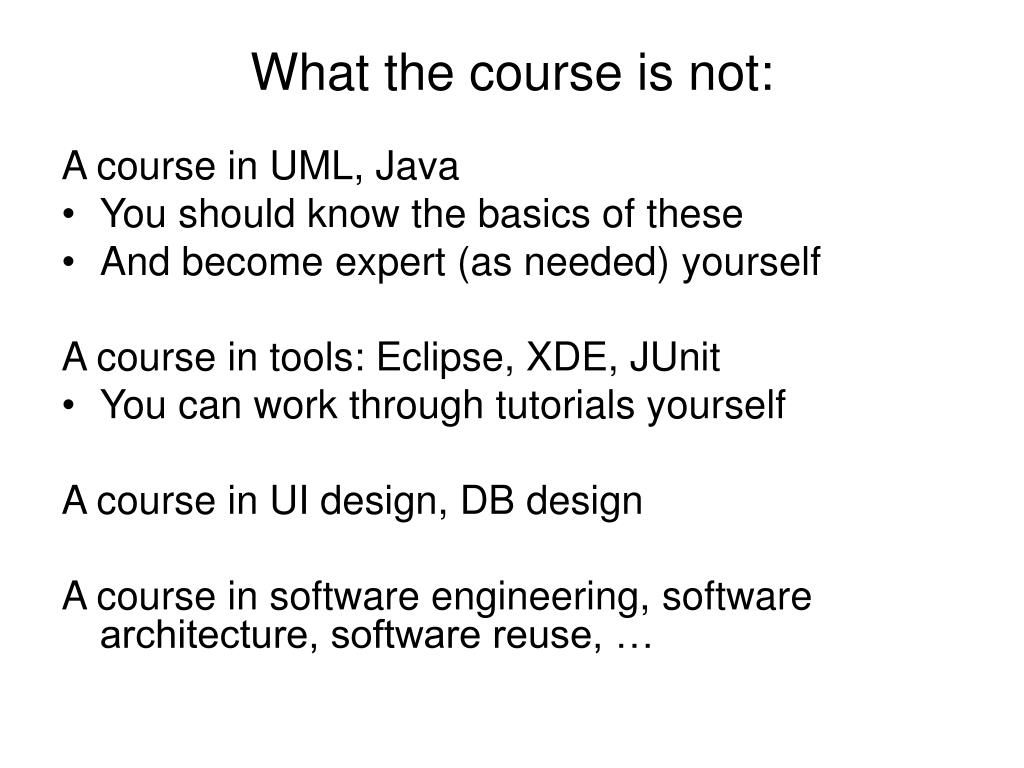 What the course is not:

A course in UML, Java
• You should know the basics of these
• And become expert (as needed) yourself

A course in tools: Eclipse, XDE, JUnit
• You can work through tutorials yourself

A course in UI design, DB design

A course in software engineering, software architecture, software reuse, …